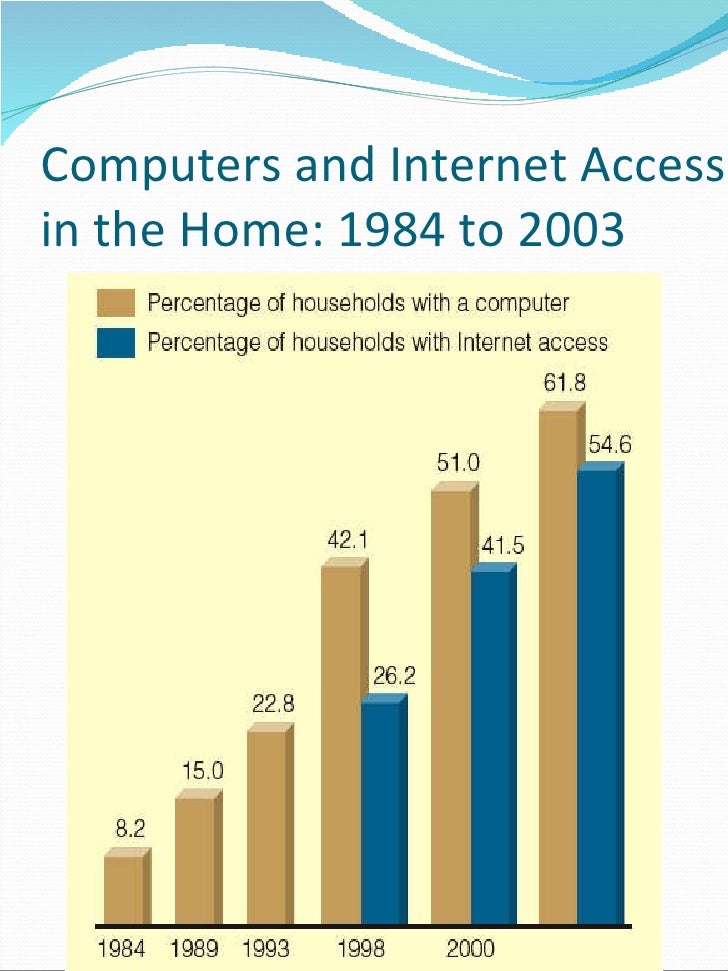 Computers and Internet Access in the Home: 1984 to 2003

Percentage of households with a computer
Percentage of households with Internet access

8.2
15.0
22.8
42.1
26.2
51.0
41.5
61.8
54.6

1984 1989 1993 1998 2000